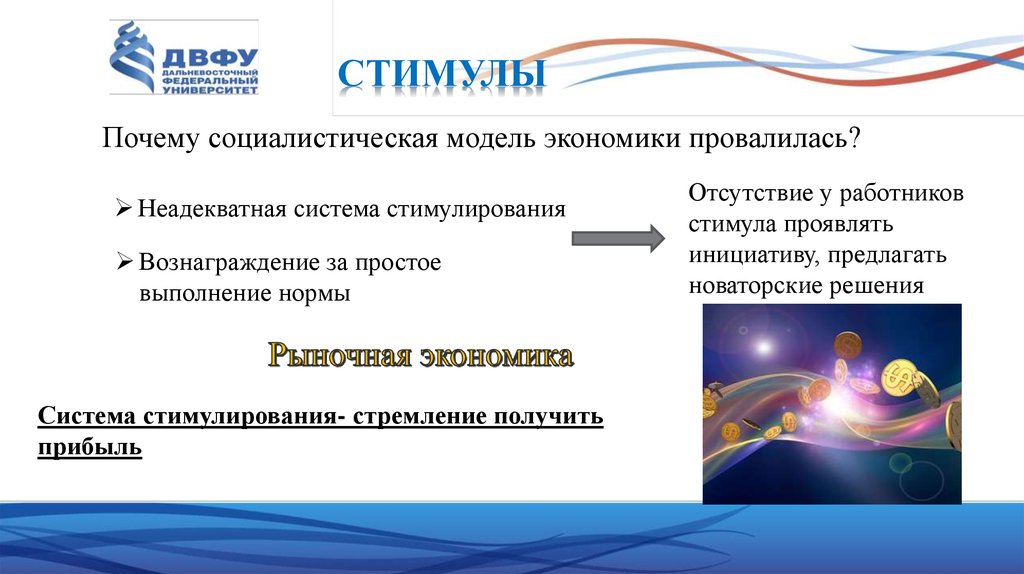 ДВФУ
ДАЛЬНЕВОСТОЧНЫЙ ФЕДЕРАЛЬНЫЙ УНИВЕРСИТЕТ

СТИМУЛЫ

Почему социалистическая модель экономики провалилась?

➢ Неадекватная система стимулирования

➢ Вознаграждение за простое выполнение нормы

Отсутствие у работников стимула проявлять инициативу, предлагать новаторские решения

Рыночная экономика

Система стимулирования- стремление получить прибыль